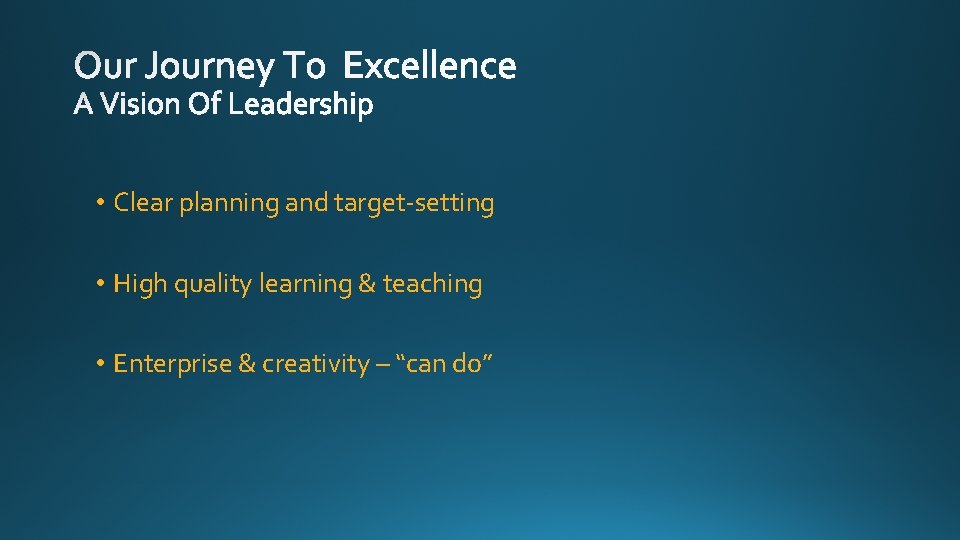 Our Journey To Excellence
A Vision Of Leadership

• Clear planning and target-setting

• High quality learning & teaching

• Enterprise & creativity – “can do”